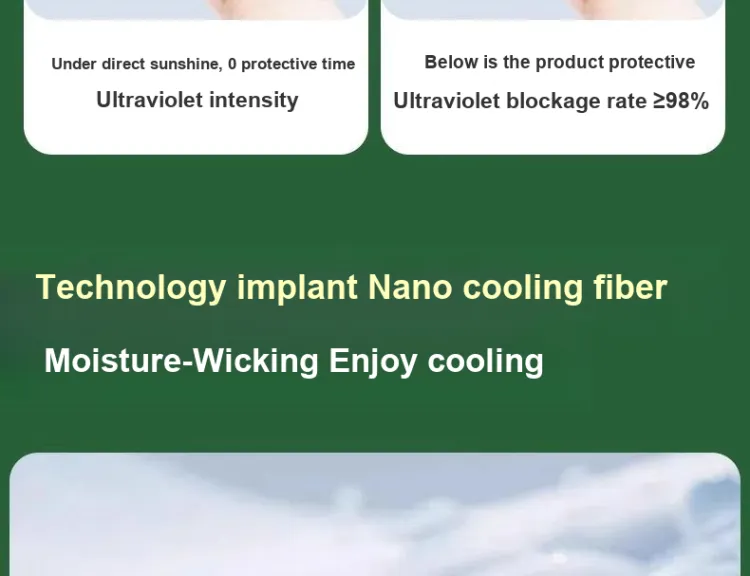 Under direct sunshine, 0 protective time

Ultraviolet intensity

Below is the product protective

Ultraviolet blockage rate ≥98%

Technology implant Nano cooling fiber

Moisture-Wicking Enjoy cooling